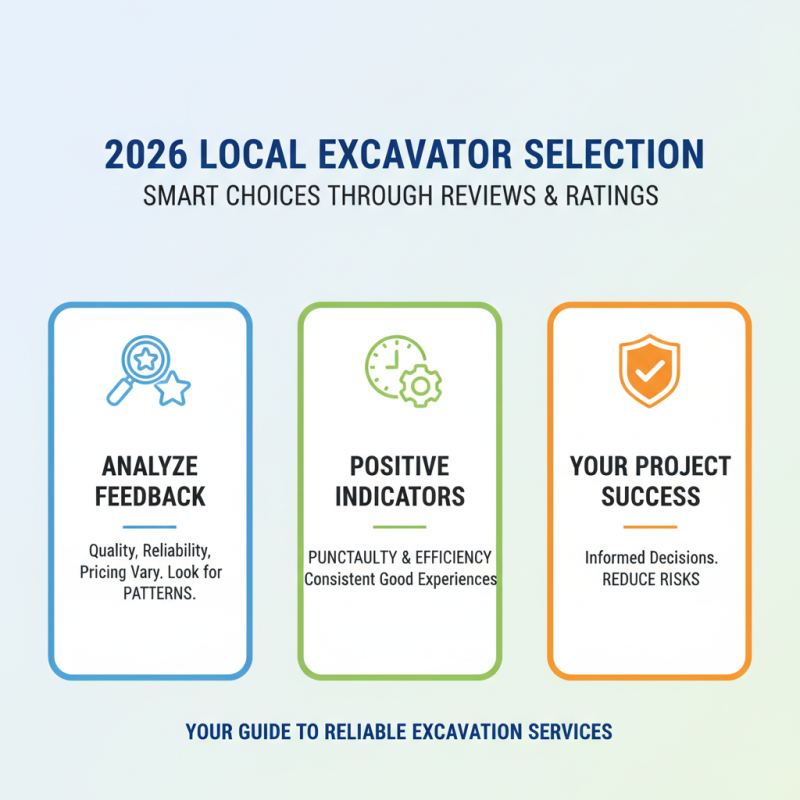 2026 LOCAL EXCAVATOR SELECTION

SMART CHOICES THROUGH REVIEWS & RATINGS

ANALYZE FEEDBACK

Quality, Reliability, Pricing Vary. Look for PATTERNS.

POSITIVE INDICATORS

PUNCTAULTY & EFFICIENCY
Consistent Good Experiences

YOUR PROJECT SUCCESS

Informed Decisions.
REDUCE RISKS

YOUR GUIDE TO RELIABLE EXCAVATION SERVICES